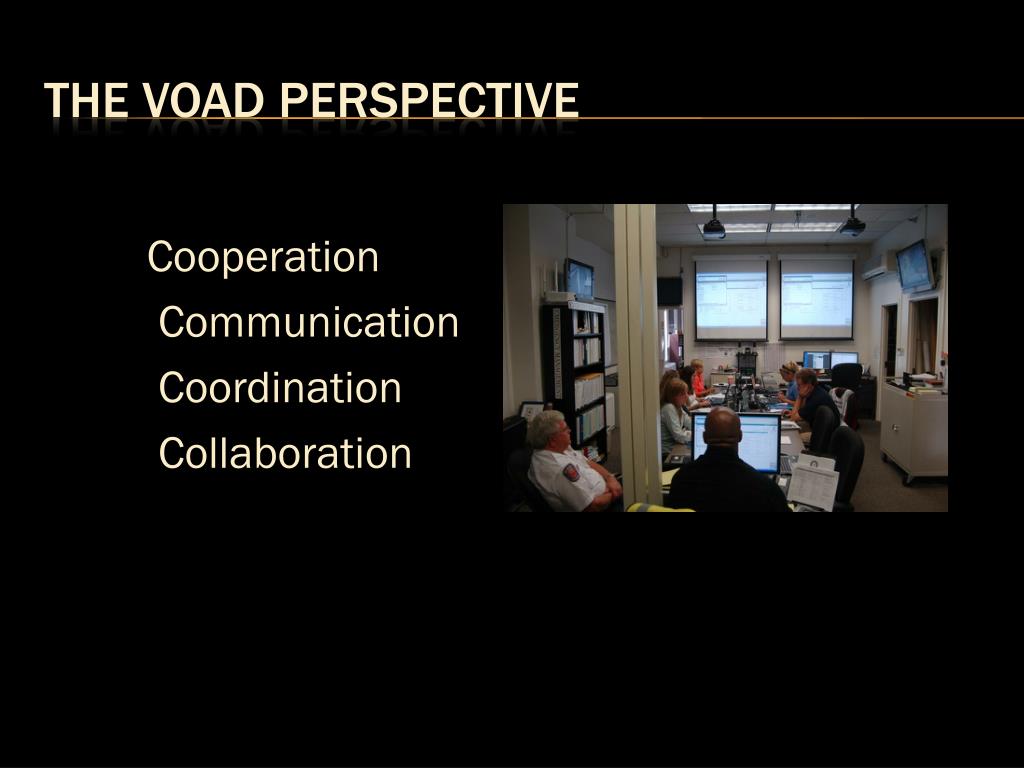 THE VOAD PERSPECTIVE

Cooperation
Communication
Coordination
Collaboration